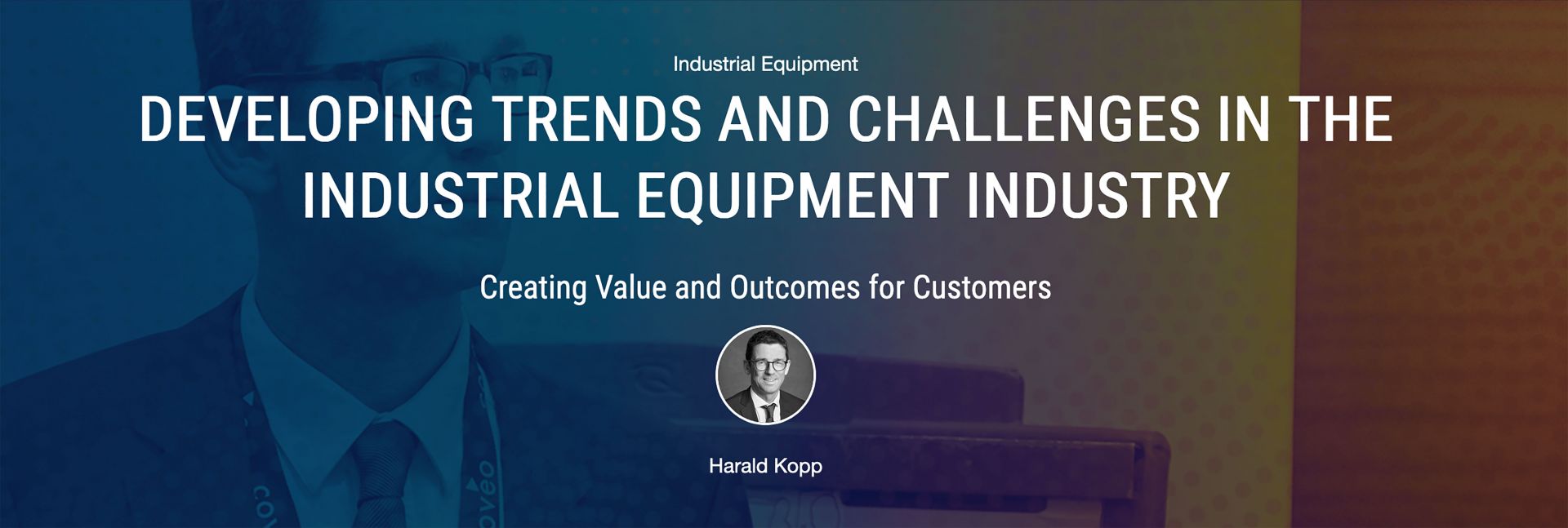 Industrial Equipment

DEVELOPING TRENDS AND CHALLENGES IN THE INDUSTRIAL EQUIPMENT INDUSTRY

Creating Value and Outcomes for Customers

Harald Kopp